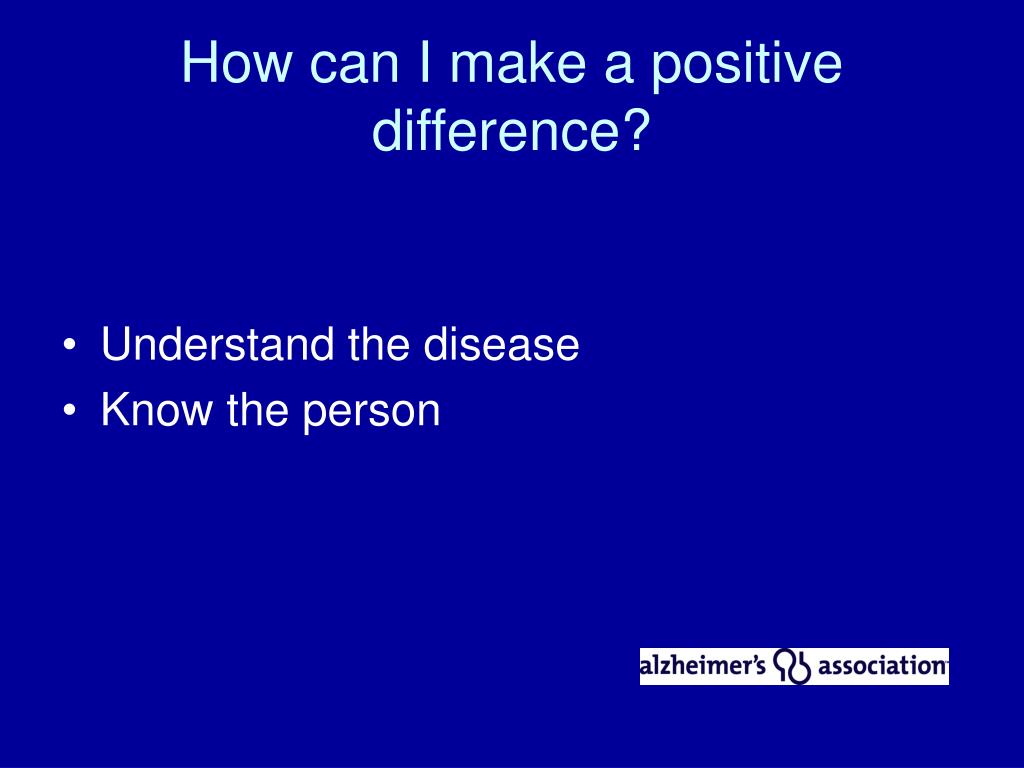 How can I make a positive difference?

• Understand the disease
• Know the person

alzheimer's association